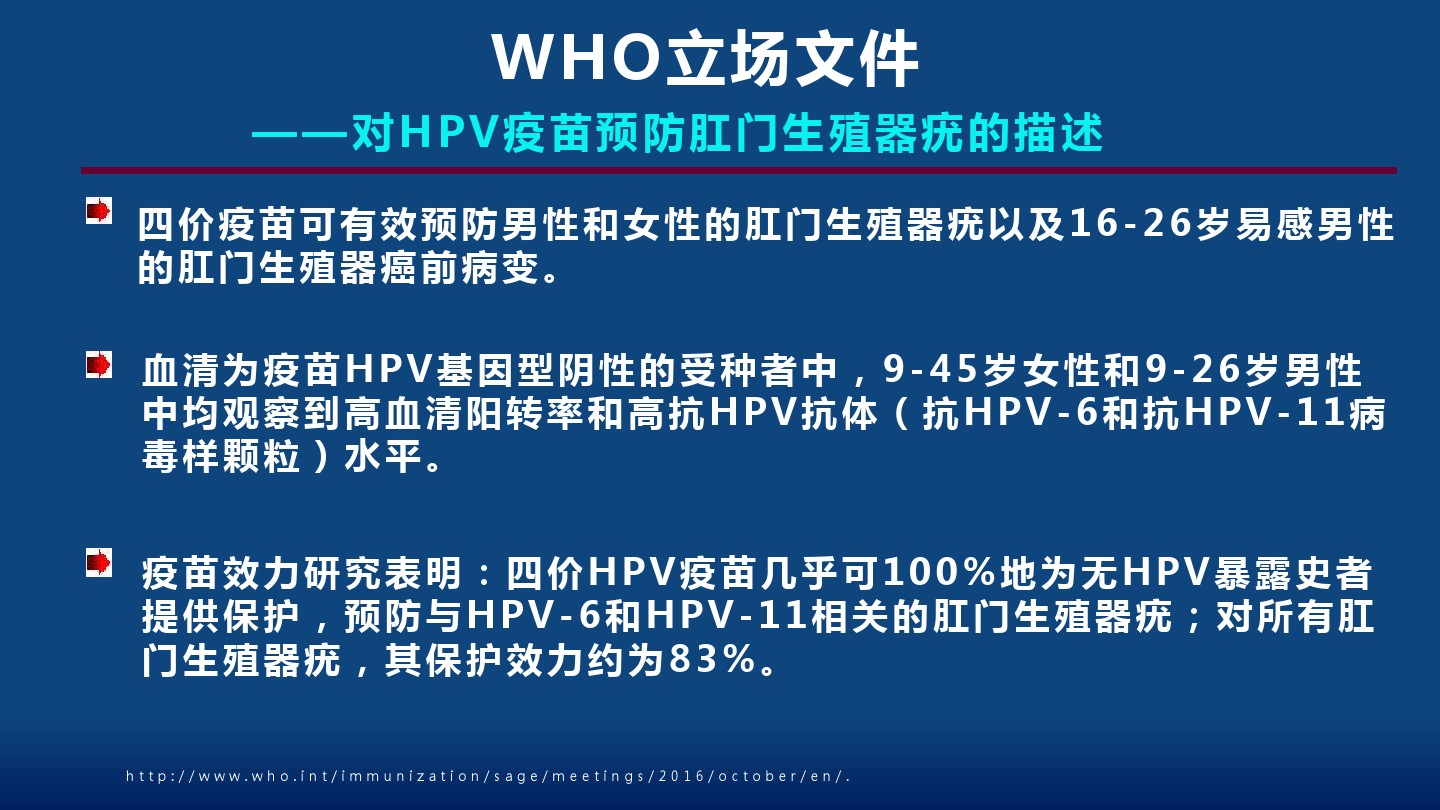 WHO立场文件

——对HPV疫苗预防肛门生殖器疣的描述

四价疫苗可有效预防男性和女性的肛门生殖器疣以及16-26岁易感男性的肛门生殖器癌前病变。

血清为疫苗HPV基因型阴性的受种者中，9-45岁女性和9-26岁男性中均观察到高血清阳转率和高抗HPV抗体（抗HPV-6和抗HPV-11病毒样颗粒）水平。

疫苗效力研究表明：四价HPV疫苗几乎可100%地为无HPV暴露史者提供保护，预防与HPV-6和HPV-11相关的肛门生殖器疣；对所有肛门生殖器疣，其保护效力约为83%。

http://www.who.int/immunization/sage/meetings/2016/october/en/.